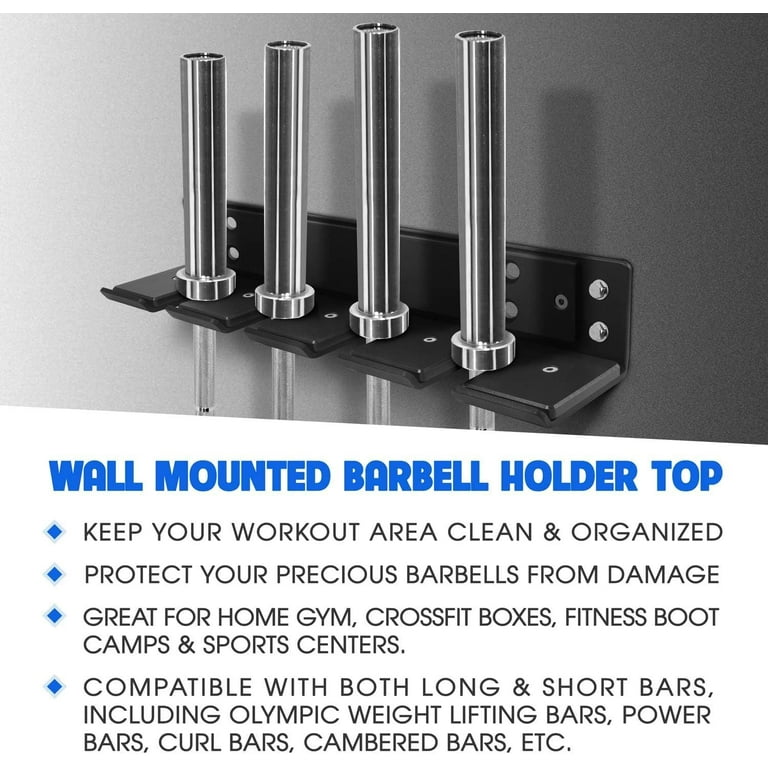 WALL MOUNTED BARBELL HOLDER TOP

KEEP YOUR WORKOUT AREA CLEAN & ORGANIZED

PROTECT YOUR PRECIOUS BARBELLS FROM DAMAGE

GREAT FOR HOME GYM, CROSSFIT BOXES, FITNESS BOOT CAMPS & SPORTS CENTERS.

COMPATIBLE WITH BOTH LONG & SHORT BARS, INCLUDING OLYMPIC WEIGHT LIFTING BARS, POWER BARS, CURL BARS, CAMBERED BARS, ETC.